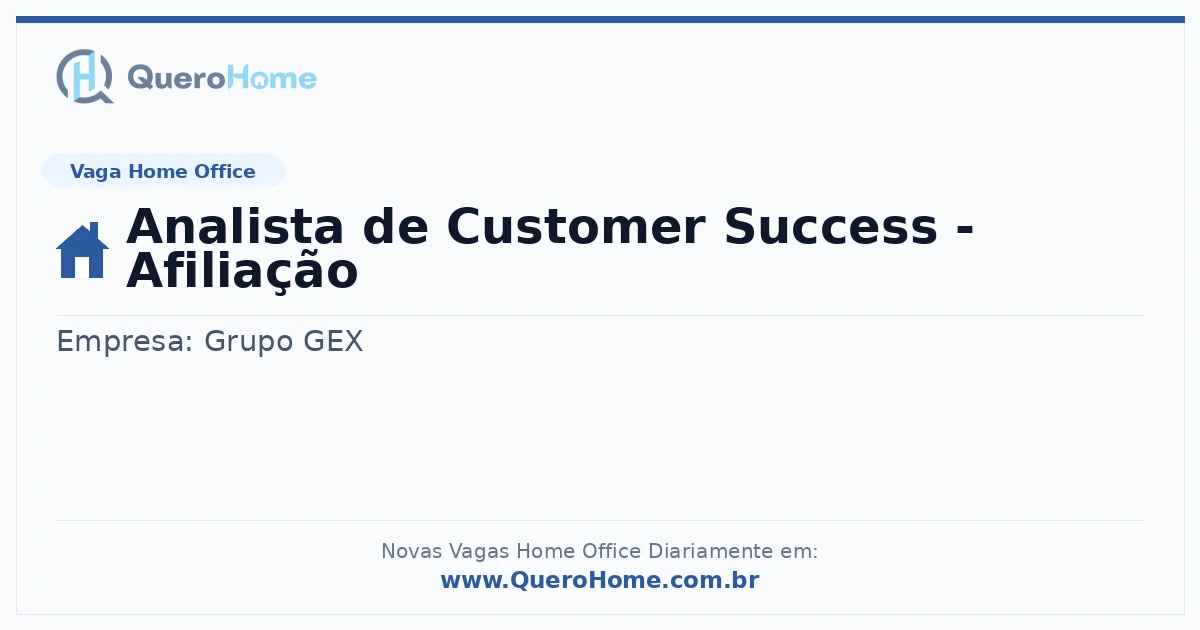 QueroHome

Vaga Home Office

Analista de Customer Success - Afiliação

Empresa: Grupo GEX

Novas Vagas Home Office Diariamente em:
www.QueroHome.com.br